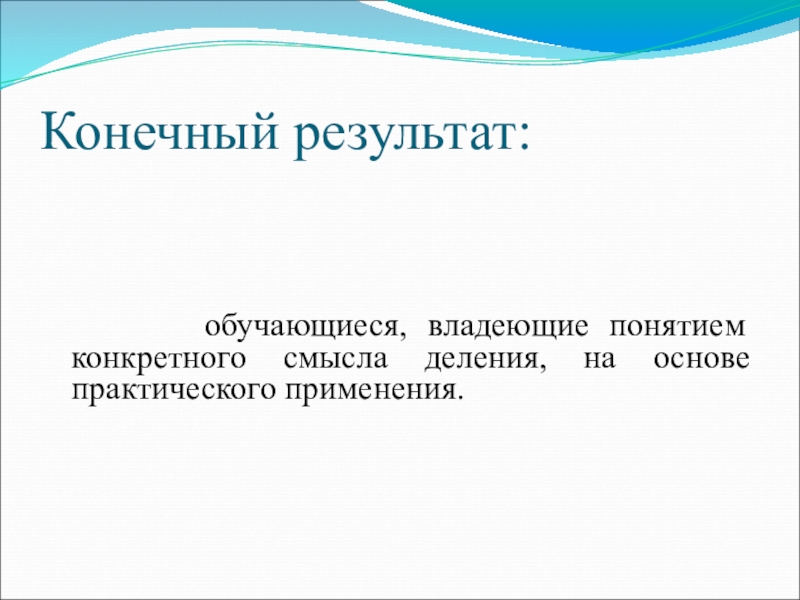 Конечный результат:

обучающиеся, владеющие понятием конкретного смысла деления, на основе практического применения.